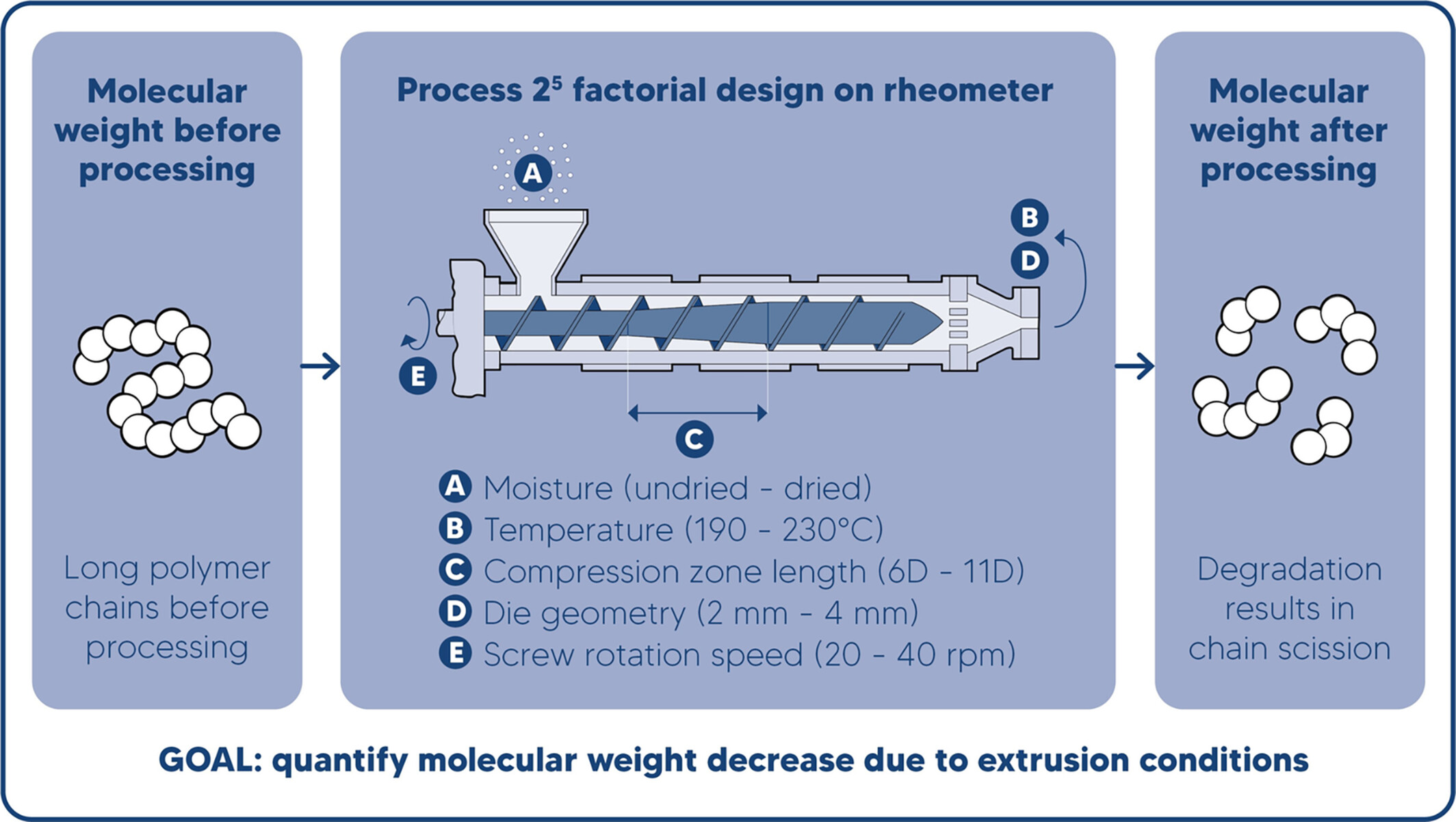 Molecular weight before processing

Long polymer chains before processing

Process $2^5$ factorial design on rheometer

A

B

D

E

C

A Moisture (undried - dried)
B Temperature (190 - 230°C)
C Compression zone length (6D - 11D)
D Die geometry (2 mm - 4 mm)
E Screw rotation speed (20 - 40 rpm)

Molecular weight after processing

Degradation results in chain scission

GOAL: quantify molecular weight decrease due to extrusion conditions